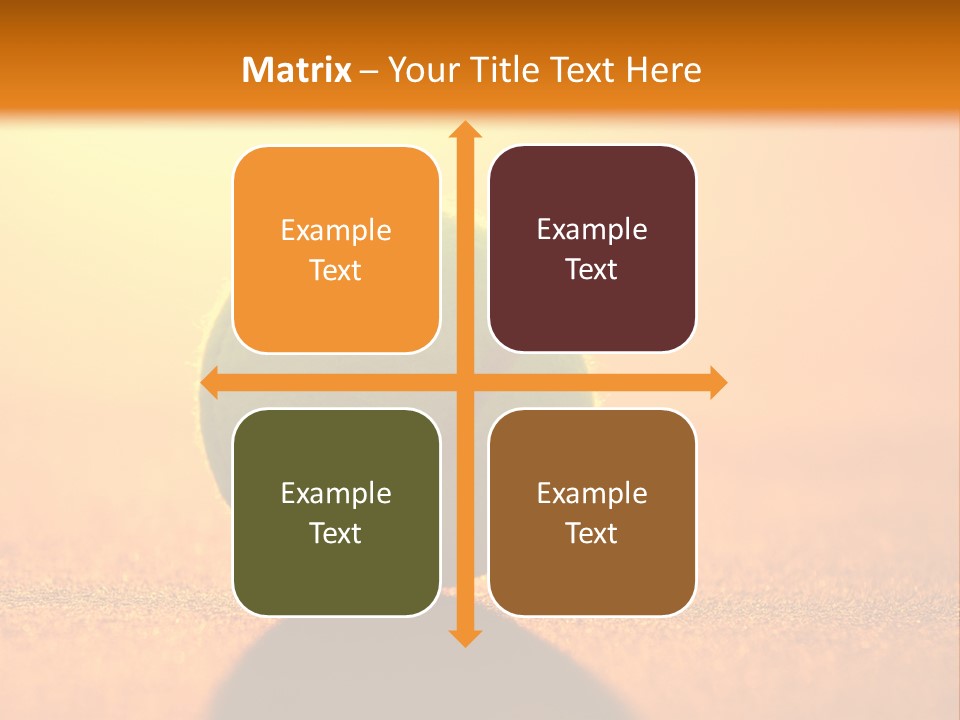 Matrix – Your Title Text Here

Example Text

Example Text

Example Text

Example Text